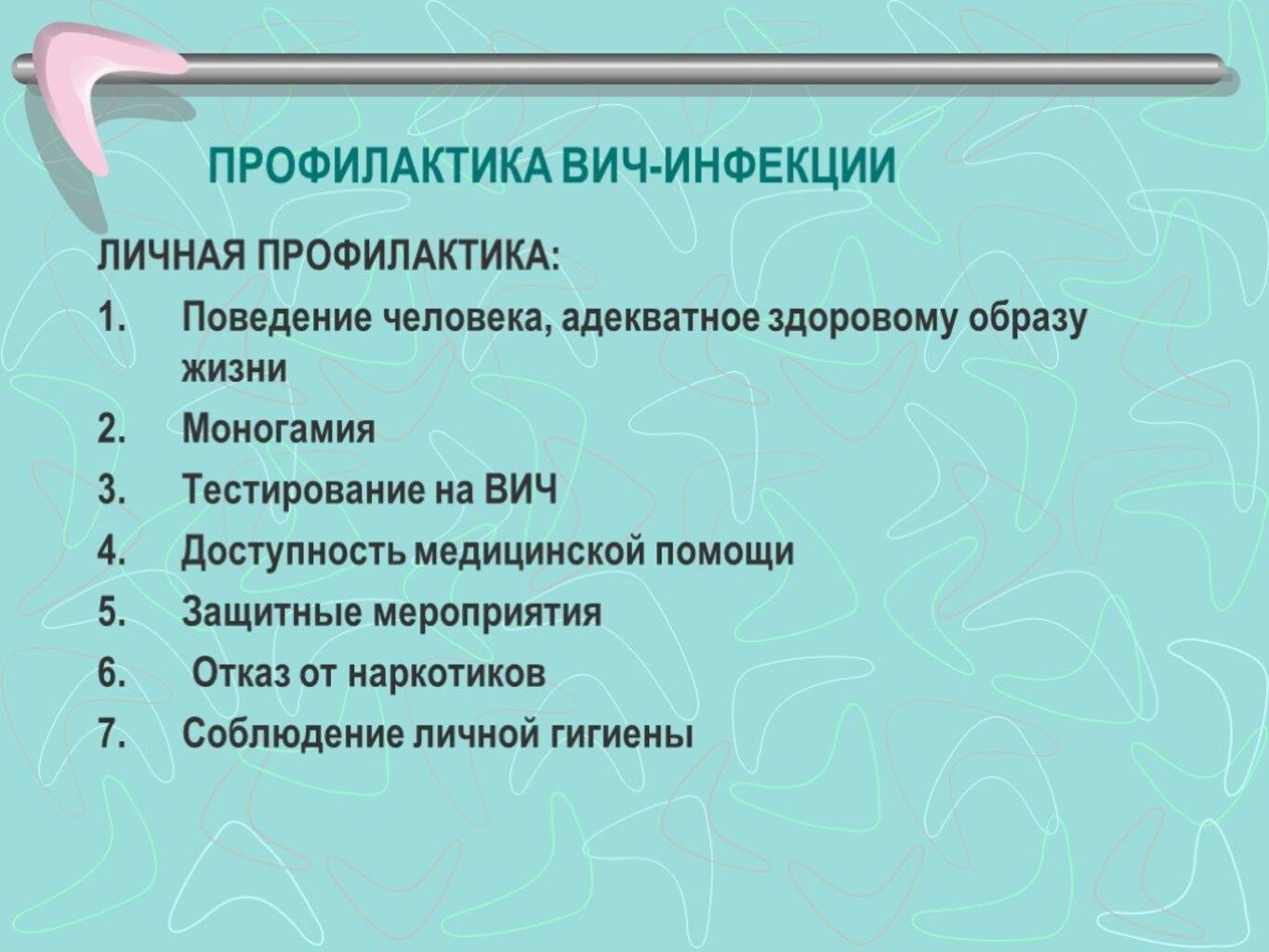 ПРОФИЛАКТИКА ВИЧ-ИНФЕКЦИИ

ЛИЧНАЯ ПРОФИЛАКТИКА:

1. Поведение человека, адекватное здоровому образу жизни
2. Моногамия
3. Тестирование на ВИЧ
4. Доступность медицинской помощи
5. Защитные мероприятия
6. Отказ от наркотиков
7. Соблюдение личной гигиены